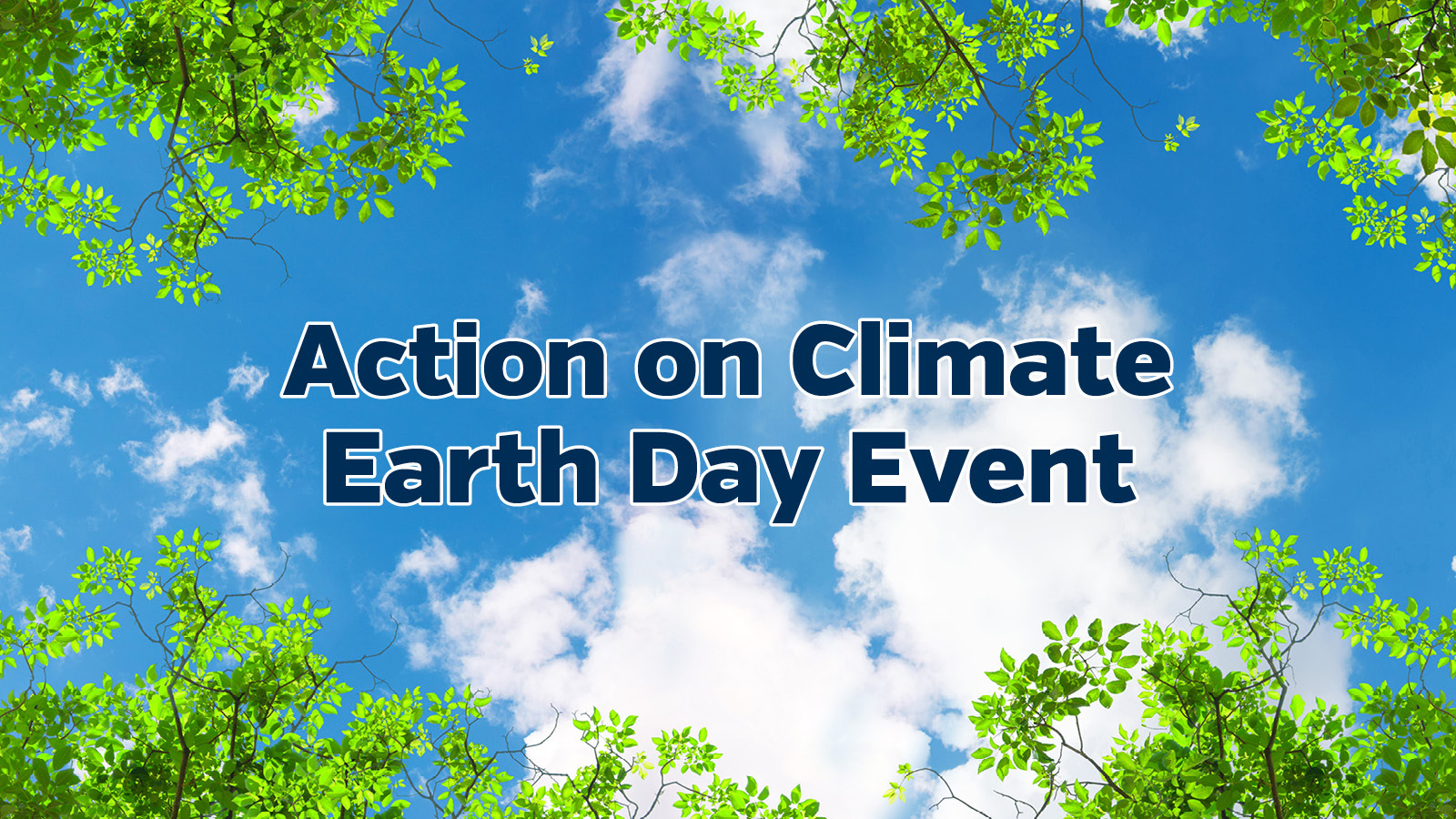 Action on Climate
Earth Day Event